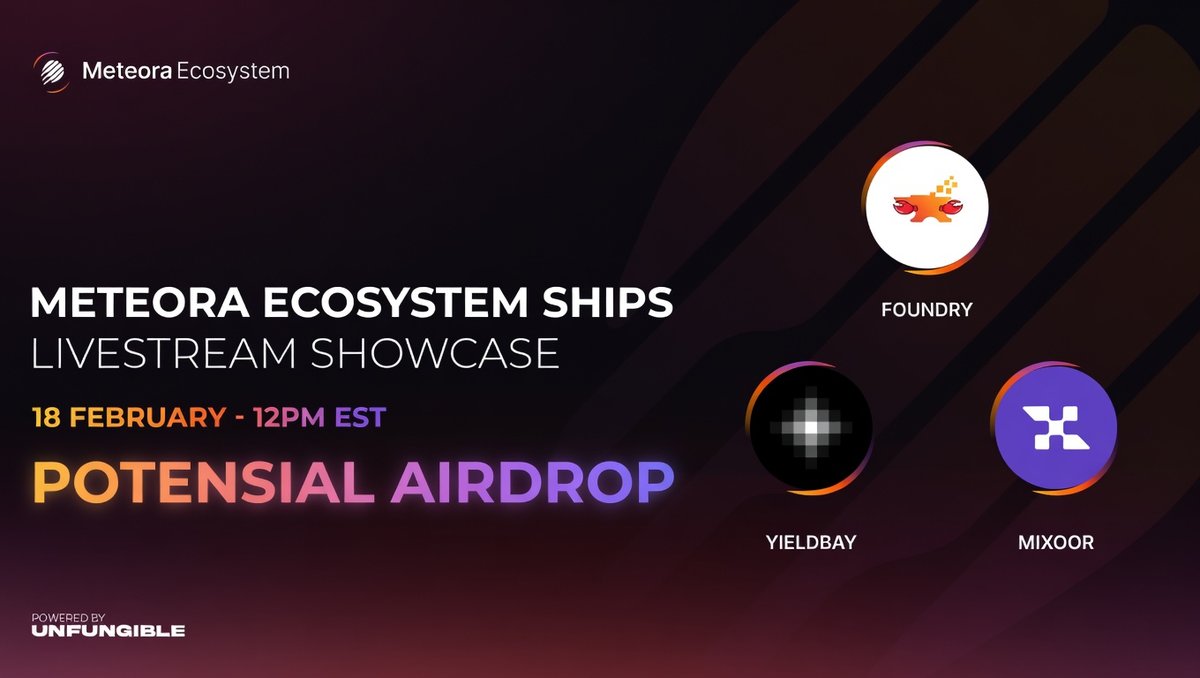 Meteora Ecosystem

METEORA ECOSYSTEM SHIPS
LIVESTREAM SHOWCASE

18 FEBRUARY - 12PM EST

POTENSIAL AIRDROP

FOUNDRY

YIELDBAY

MIXOOR

POWERED BY
UNFUNGIBLE